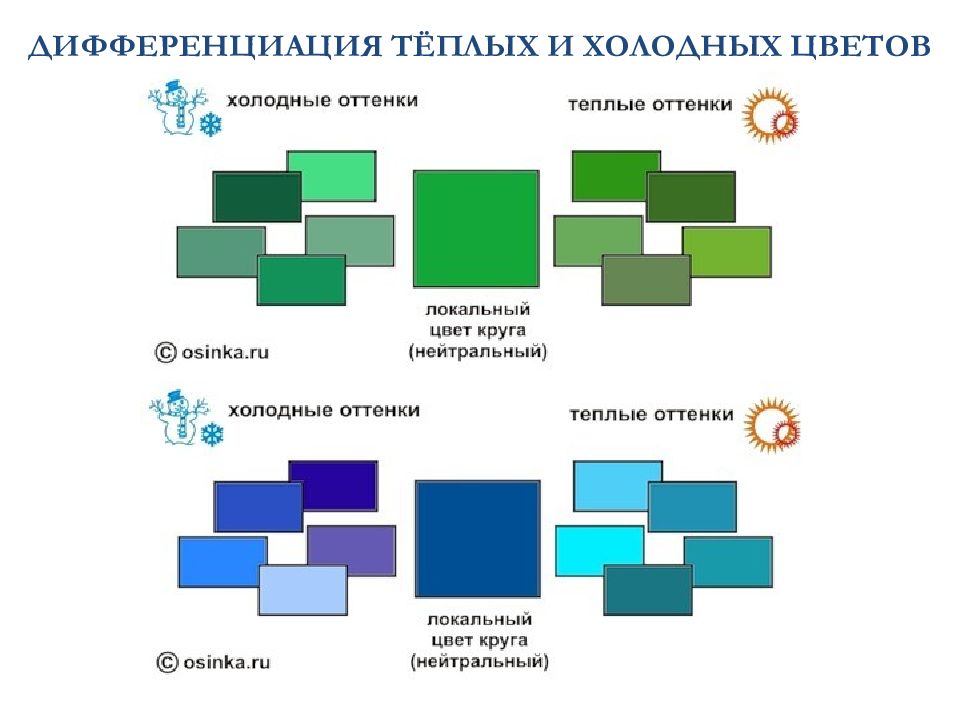 ДИФФЕРЕНЦИАЦИЯ ТЁПЛЫХ И ХОЛОДНЫХ ЦВЕТОВ

холодные оттенки

теплые оттенки

локальный цвет круга (нейтральный)

© osinka.ru

холодные оттенки

теплые оттенки

локальный цвет круга (нейтральный)

© osinka.ru